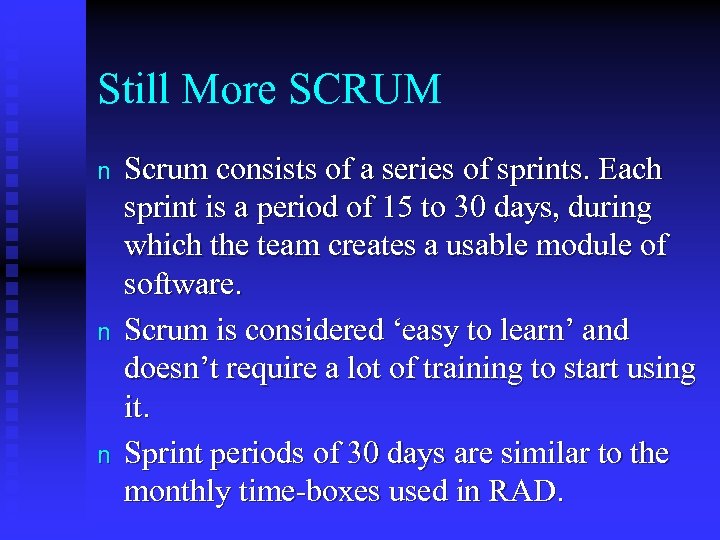 Still More SCRUM

n Scrum consists of a series of sprints. Each sprint is a period of 15 to 30 days, during which the team creates a usable module of software.

n Scrum is considered ‘easy to learn’ and doesn’t require a lot of training to start using it.

n Sprint periods of 30 days are similar to the monthly time-boxes used in RAD.